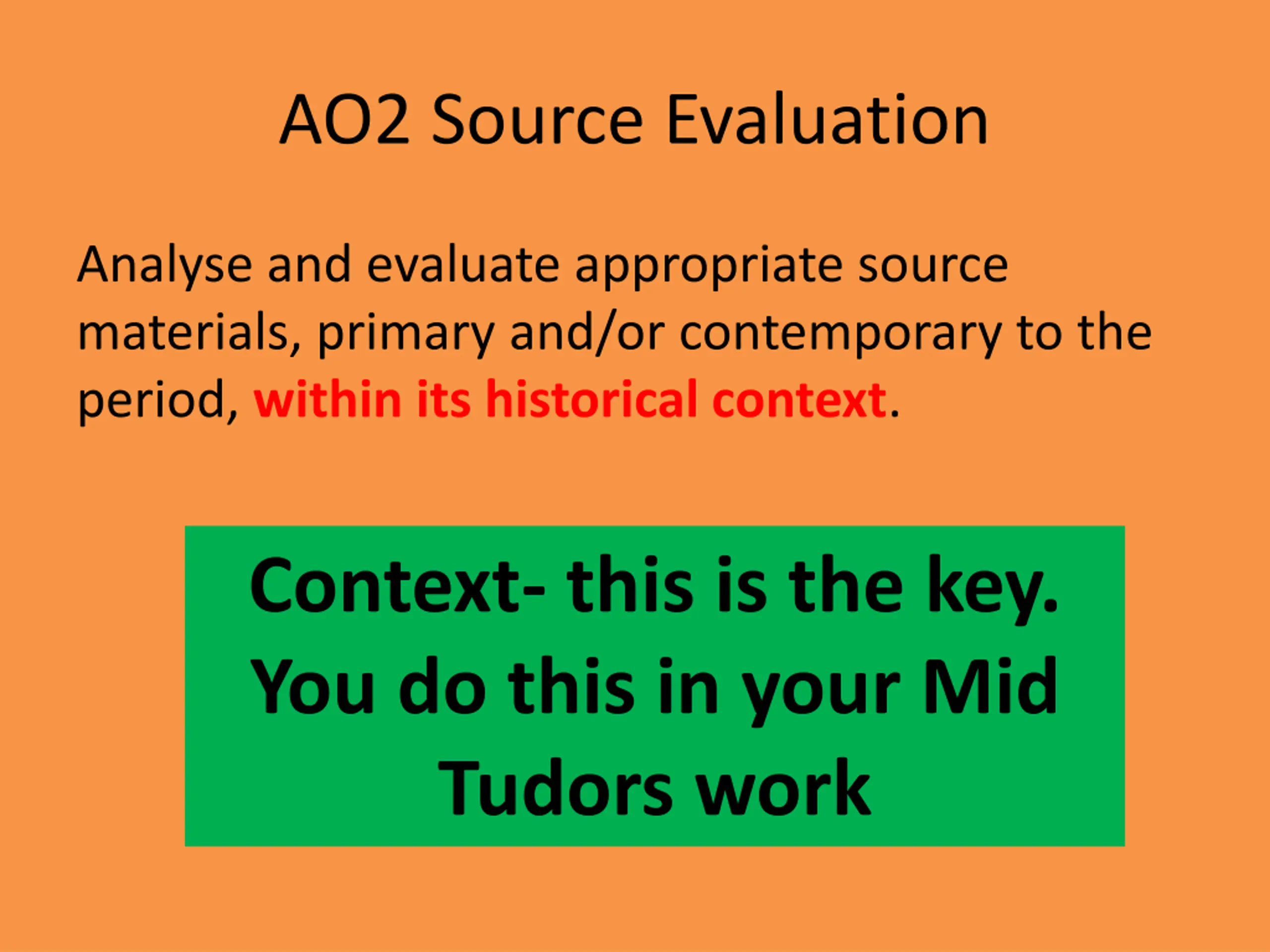 AO2 Source Evaluation

Analyse and evaluate appropriate source materials, primary and/or contemporary to the period, within its historical context.

Context- this is the key. You do this in your Mid Tudors work